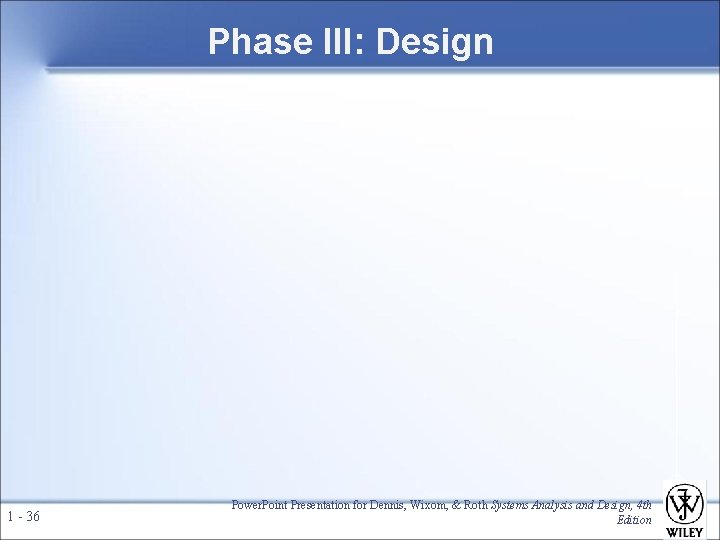 Phase III: Design

1 - 36

PowerPoint Presentation for Dennis, Wixom, & Roth Systems Analysis and Design, 4th Edition

WILEY